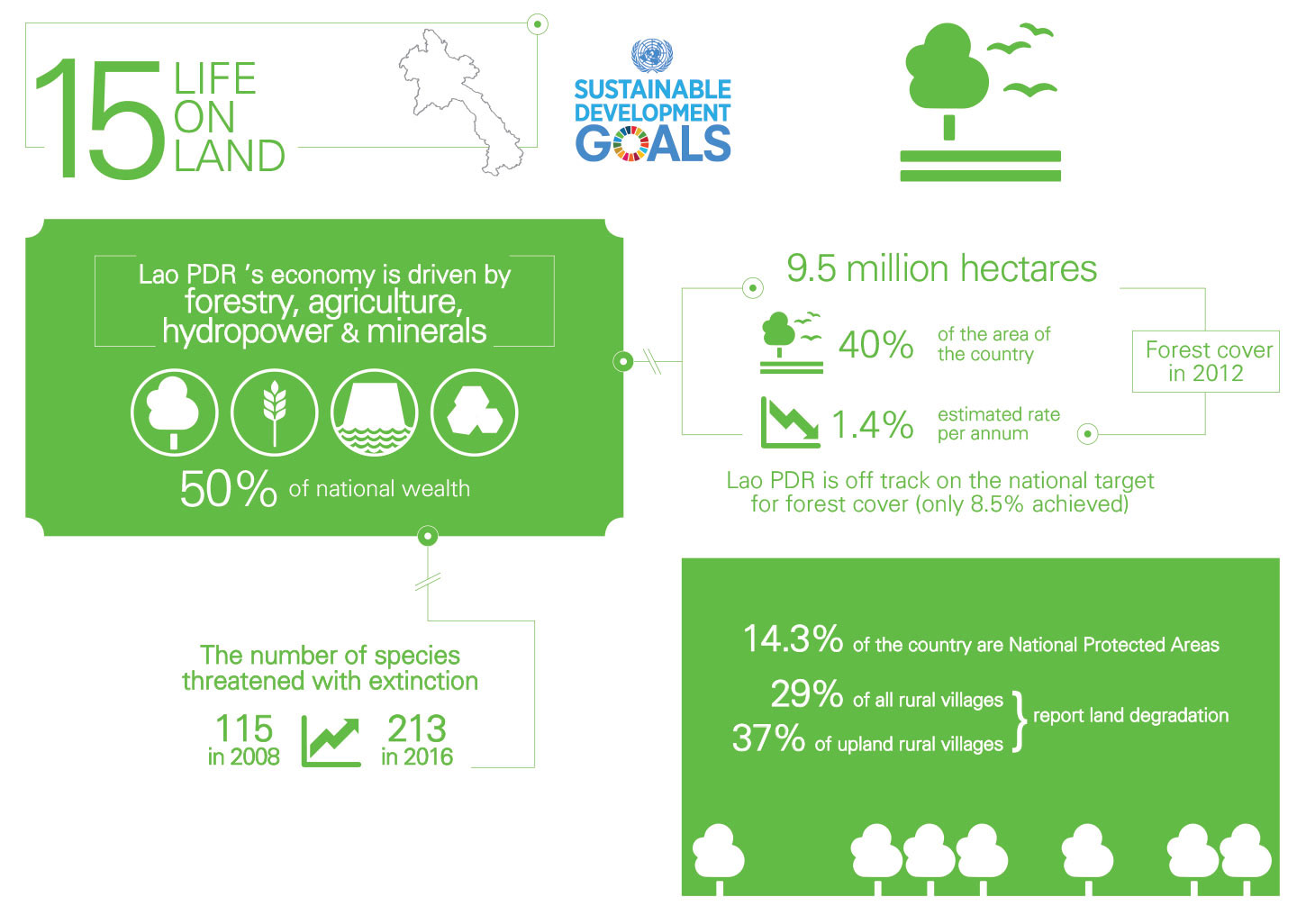 15 LIFE ON LAND

SUSTAINABLE DEVELOPMENT GOALS

Lao PDR 's economy is driven by forestry, agriculture, hydropower & minerals

50% of national wealth

9.5 million hectares

40% of the area of the country

1.4% estimated rate per annum

Forest cover in 2012

Lao PDR is off track on the national target for forest cover (only 8.5% achieved)

The number of species threatened with extinction

115 in 2008

213 in 2016

14.3% of the country are National Protected Areas

29% of all rural villages

37% of upland rural villages

report land degradation